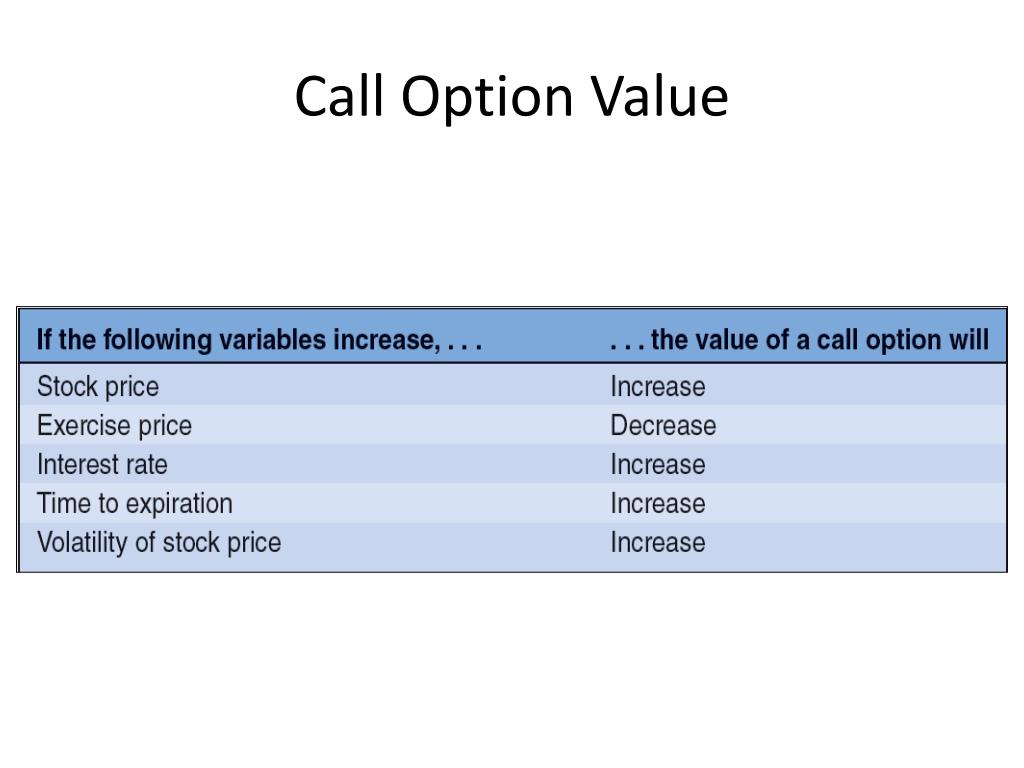 Call Option Value

| If the following variables increase, . . . | . . . the value of a call option will |
|---|---|
| Stock price | Increase |
| Exercise price | Decrease |
| Interest rate | Increase |
| Time to expiration | Increase |
| Volatility of stock price | Increase |